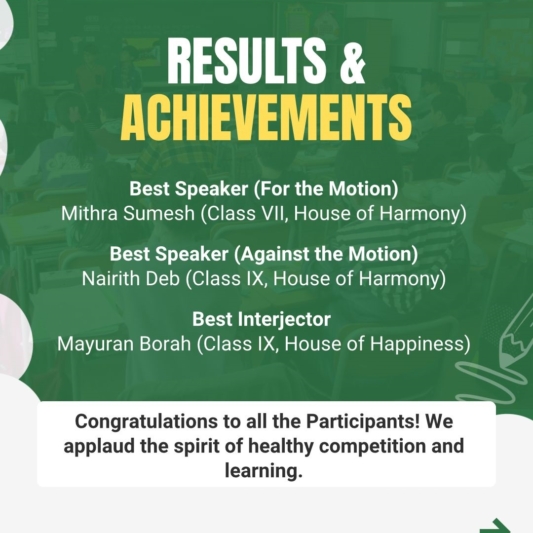 RESULTS & ACHIEVEMENTS

Best Speaker (For the Motion)
Mithra Sumesh (Class VII, House of Harmony)

Best Speaker (Against the Motion)
Nairith Deb (Class IX, House of Harmony)

Best Interjector
Mayuran Borah (Class IX, House of Happiness)

Congratulations to all the Participants! We applaud the spirit of healthy competition and learning.